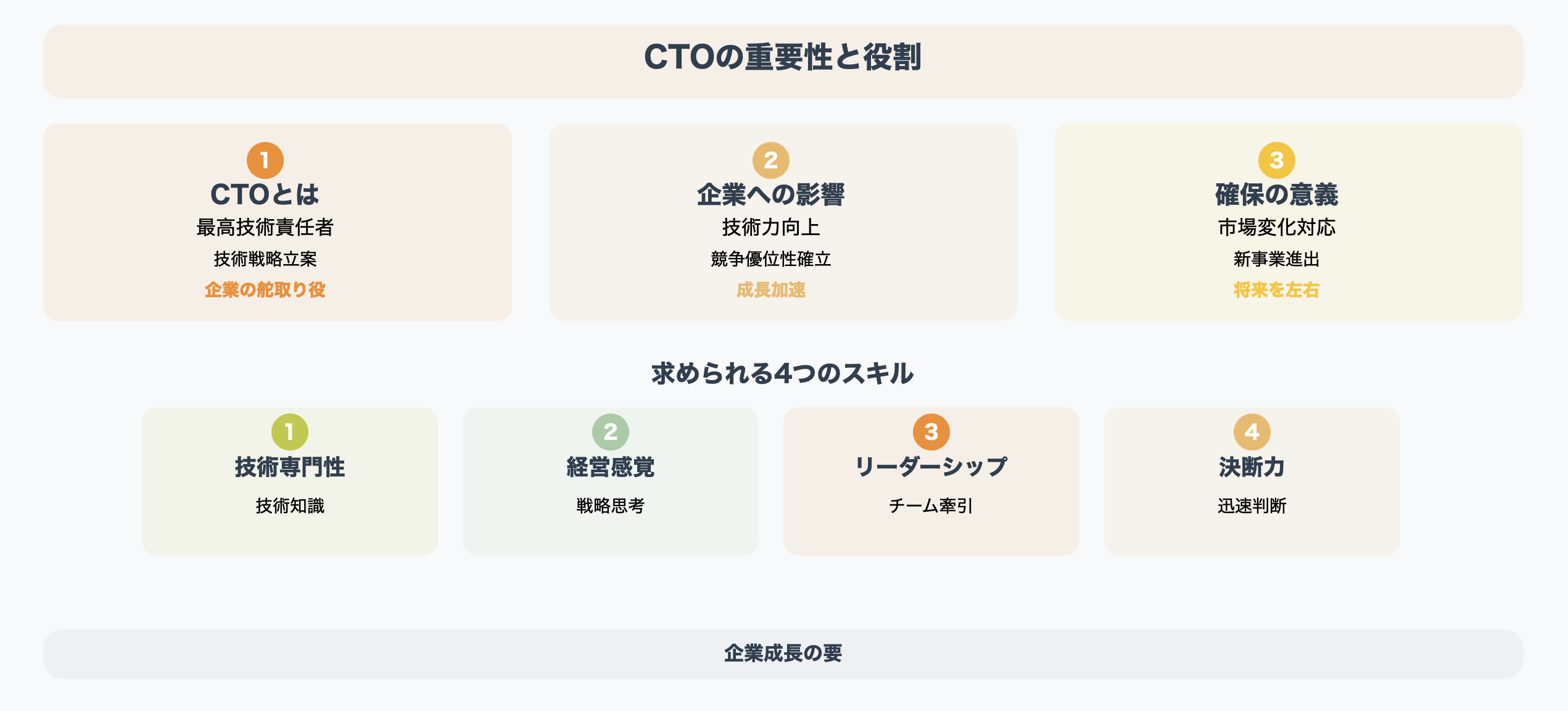 CTOの重要性と役割

1
CTOとは
最高技術責任者
技術戦略立案
企業の舵取り役

2
企業への影響
技術力向上
競争優位性確立
成長加速

3
確保の意義
市場変化対応
新事業進出
将来を左右

求められる4つのスキル

1
技術専門性
技術知識

2
経営感覚
戦略思考

3
リーダーシップ
チーム牽引

4
決断力
迅速判断

企業成長の要